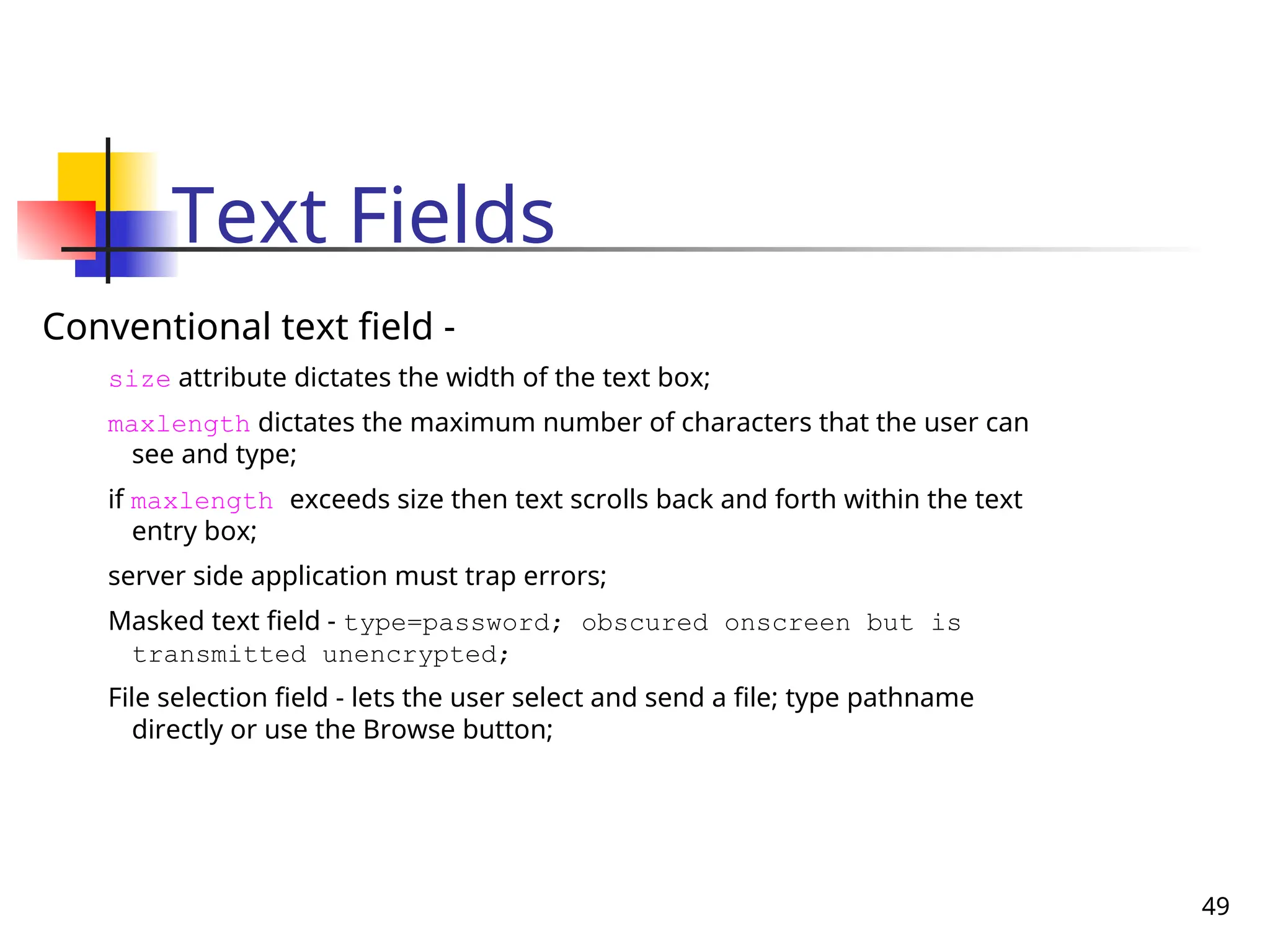 Text Fields

Conventional text field -

size attribute dictates the width of the text box;

maxlength dictates the maximum number of characters that the user can see and type;

if maxlength exceeds size then text scrolls back and forth within the text entry box;

server side application must trap errors;

Masked text field - type=password; obscured onscreen but is transmitted unencrypted;

File selection field - lets the user select and send a file; type pathname directly or use the Browse button;

49